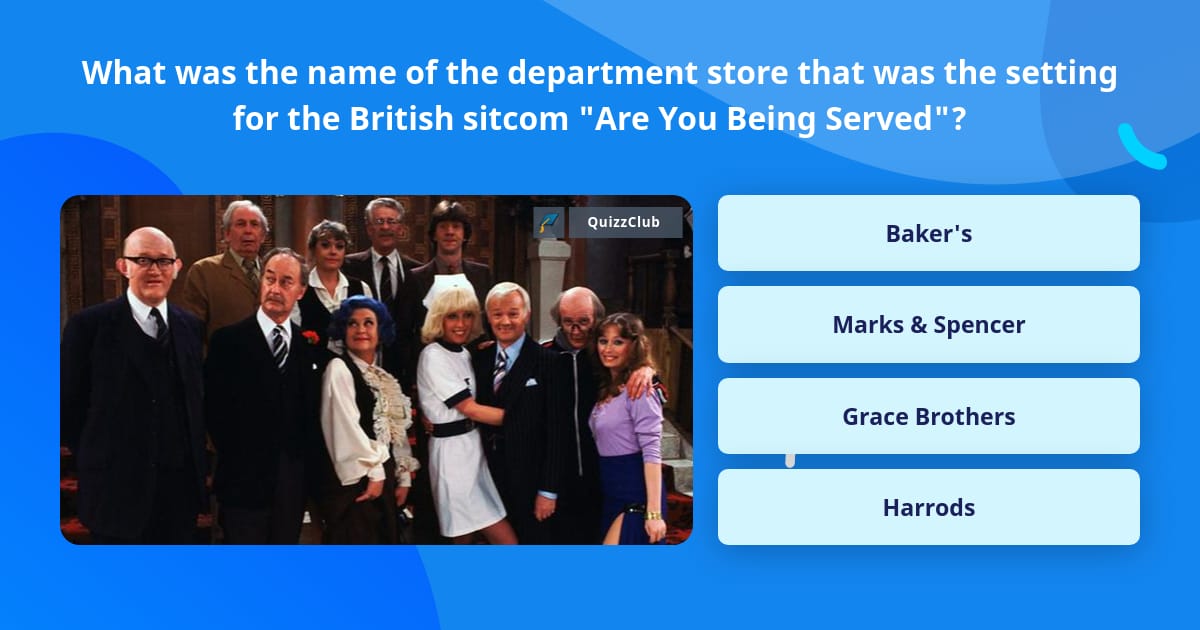 What was the name of the department store that was the setting for the British sitcom "Are You Being Served"?

QuizzClub

Baker's

Marks & Spencer

Grace Brothers

Harrods